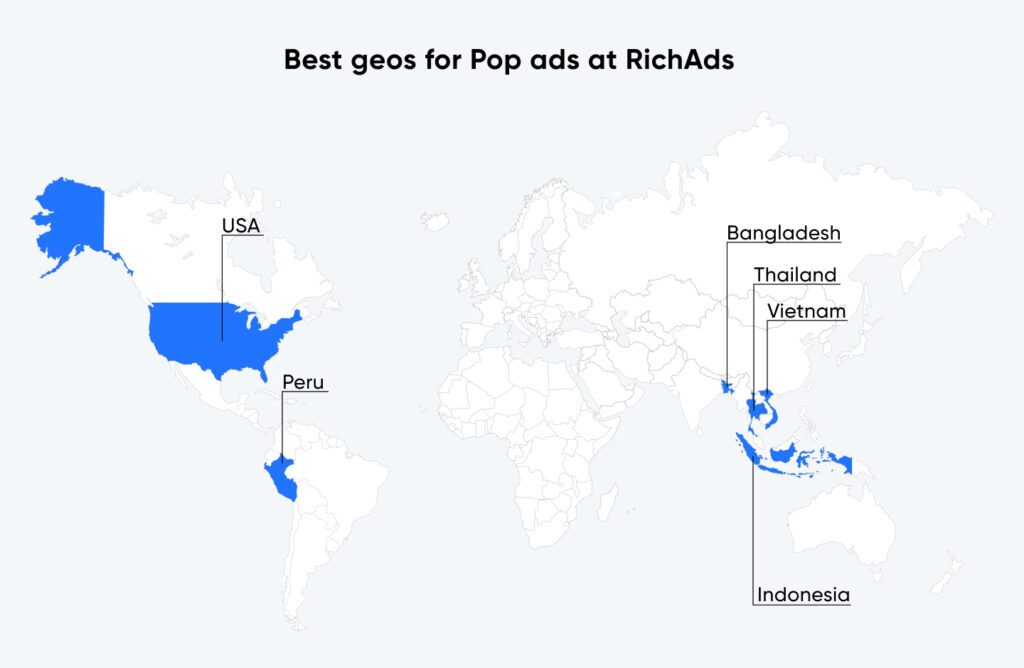 Best geos for Pop ads at RichAds

USA

Peru

Bangladesh

Thailand

Vietnam

Indonesia